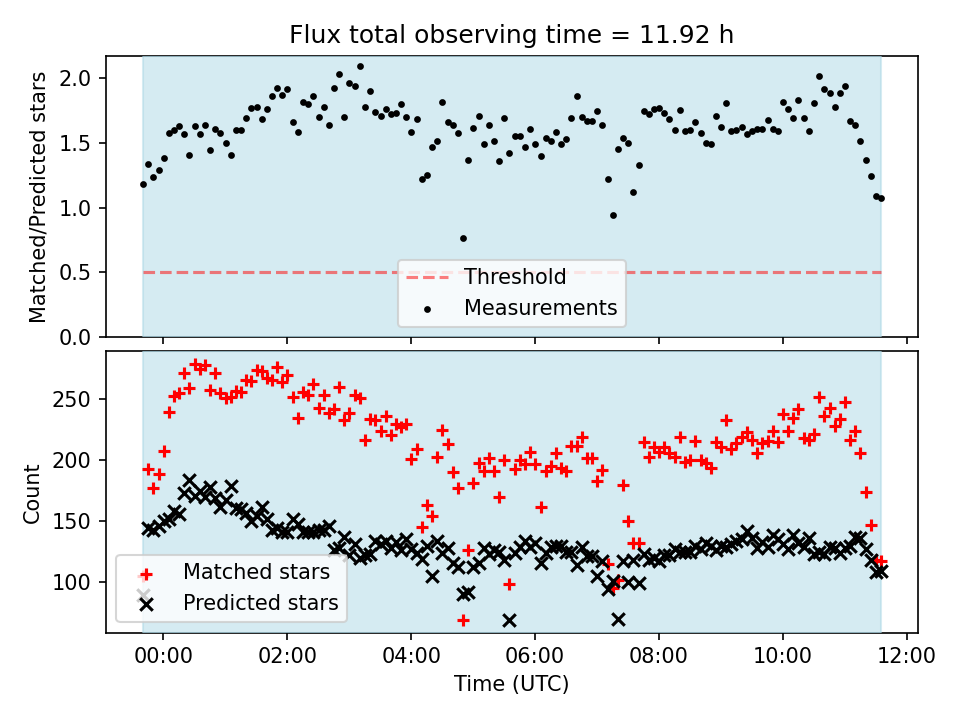 Flux total observing time = 11.92 h

Matched/Predicted stars

2.0
1.5
1.0
0.5
0.0

Threshold
Measurements

Count

250
200
150
100

Matched stars
Predicted stars

00:00
02:00
04:00
06:00
08:00
10:00
12:00

Time (UTC)